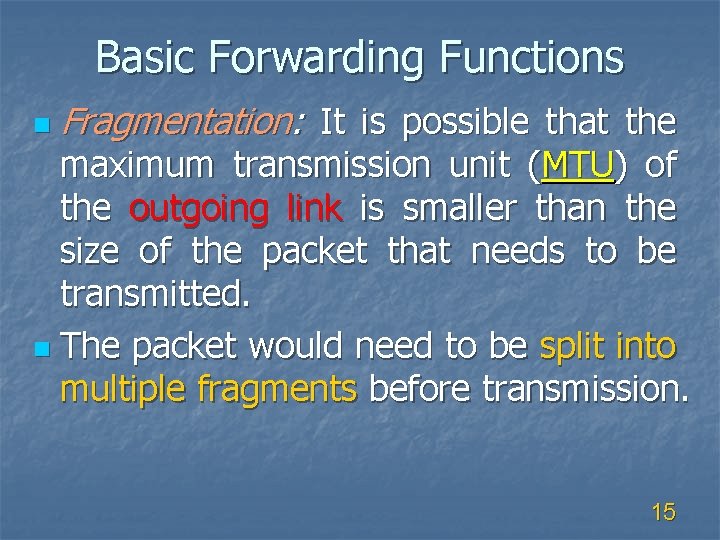 Basic Forwarding Functions

Fragmentation: It is possible that the maximum transmission unit (MTU) of the outgoing link is smaller than the size of the packet that needs to be transmitted.

The packet would need to be split into multiple fragments before transmission.

15